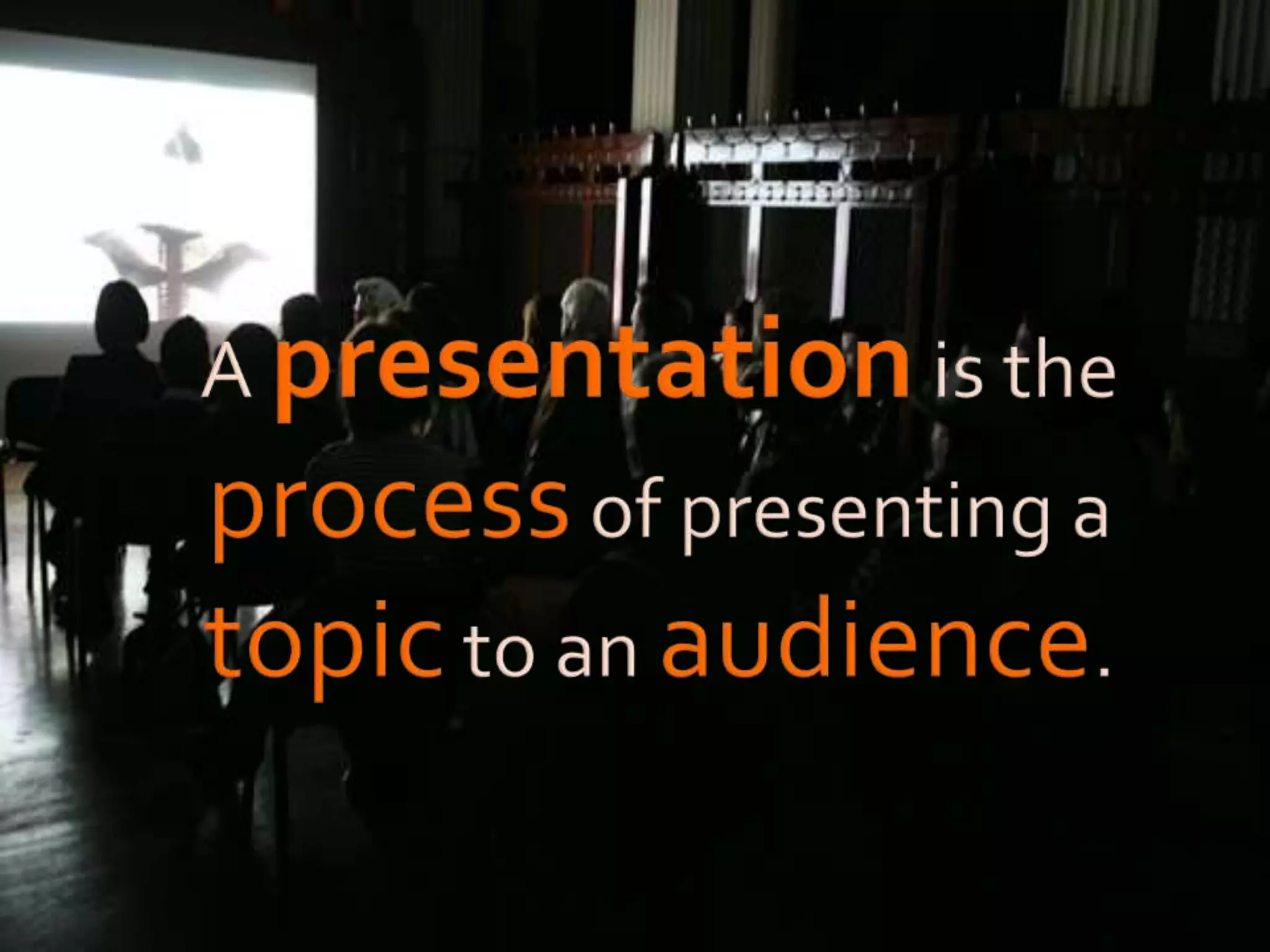 A presentation is the process of presenting a topic to an audience.